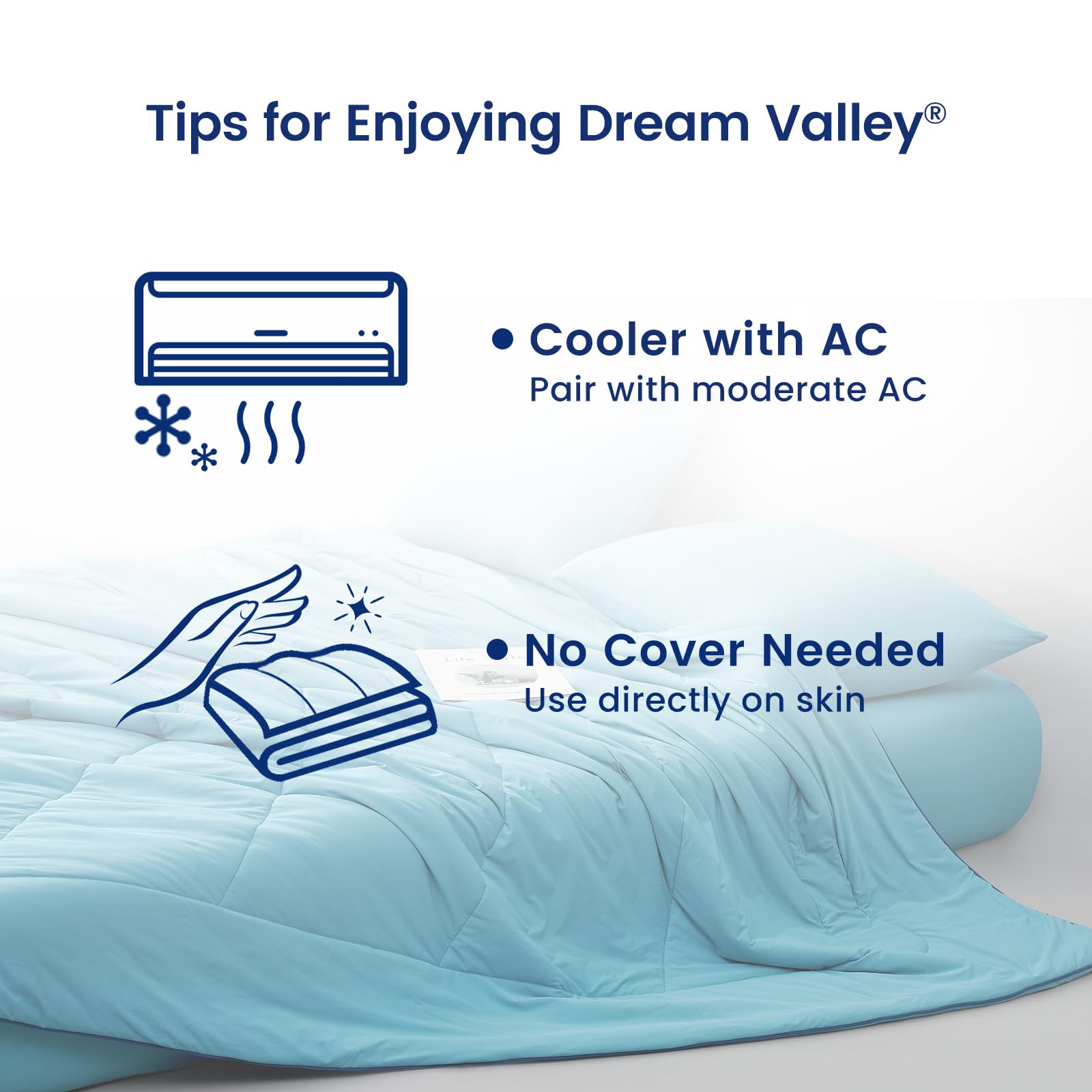 Tips for Enjoying Dream Valley®

• Cooler with AC
Pair with moderate AC

• No Cover Needed
Use directly on skin